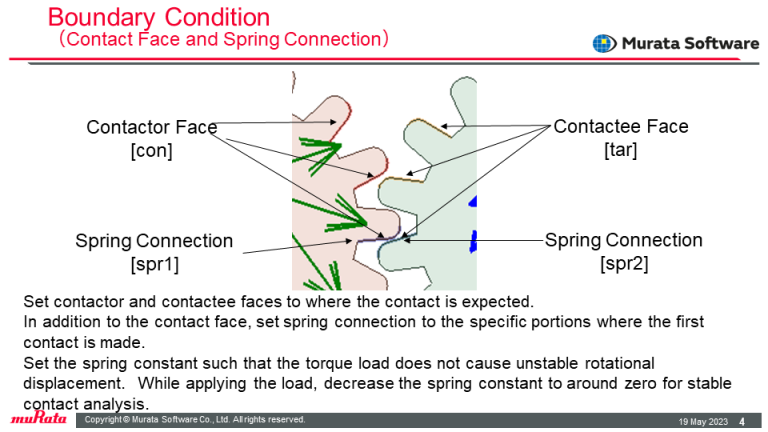 Boundary Condition
(Contact Face and Spring Connection)

Murata Software

Contactor Face
[con]

Contactee Face
[tar]

Spring Connection
[spr1]

Spring Connection
[spr2]

Set contactor and contactee faces to where the contact is expected.
In addition to the contact face, set spring connection to the specific portions where the first contact is made.
Set the spring constant such that the torque load does not cause unstable rotational displacement. While applying the load, decrease the spring constant to around zero for stable contact analysis.

muRata

Copyright © Murata Software Co., Ltd. All rights reserved.

19 May 2023 4